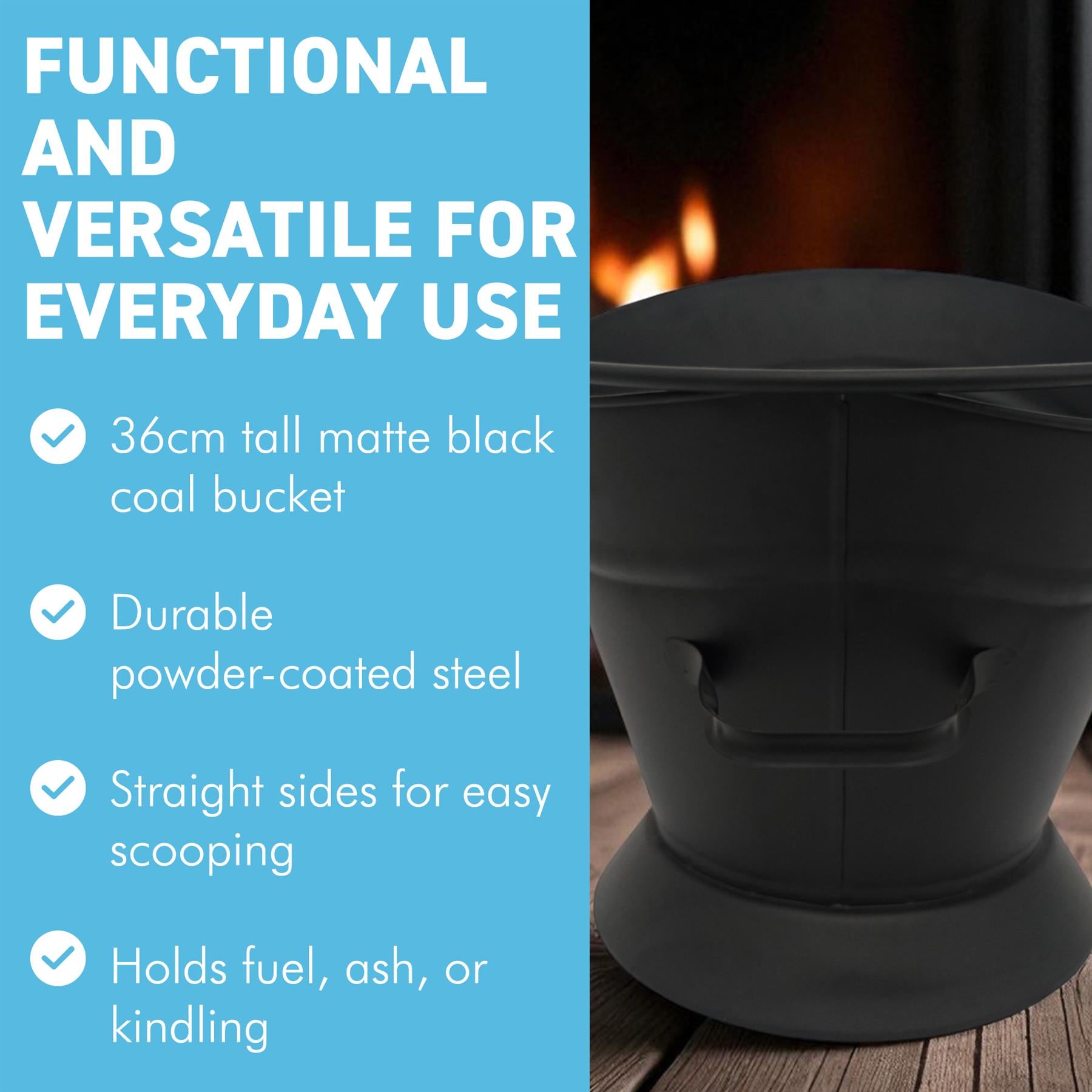 FUNCTIONAL AND VERSATILE FOR EVERYDAY USE

36cm tall matte black coal bucket

Durable powder-coated steel

Straight sides for easy scooping

Holds fuel, ash, or kindling